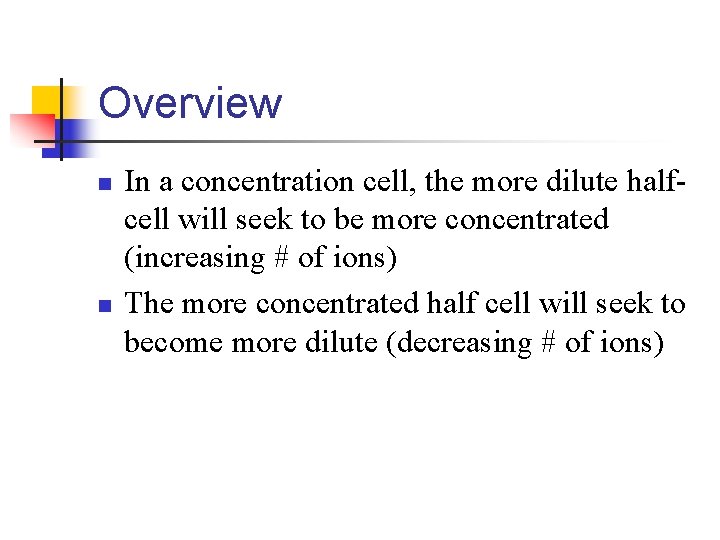 Overview

- In a concentration cell, the more dilute half-cell will seek to be more concentrated (increasing # of ions)
- The more concentrated half cell will seek to become more dilute (decreasing # of ions)